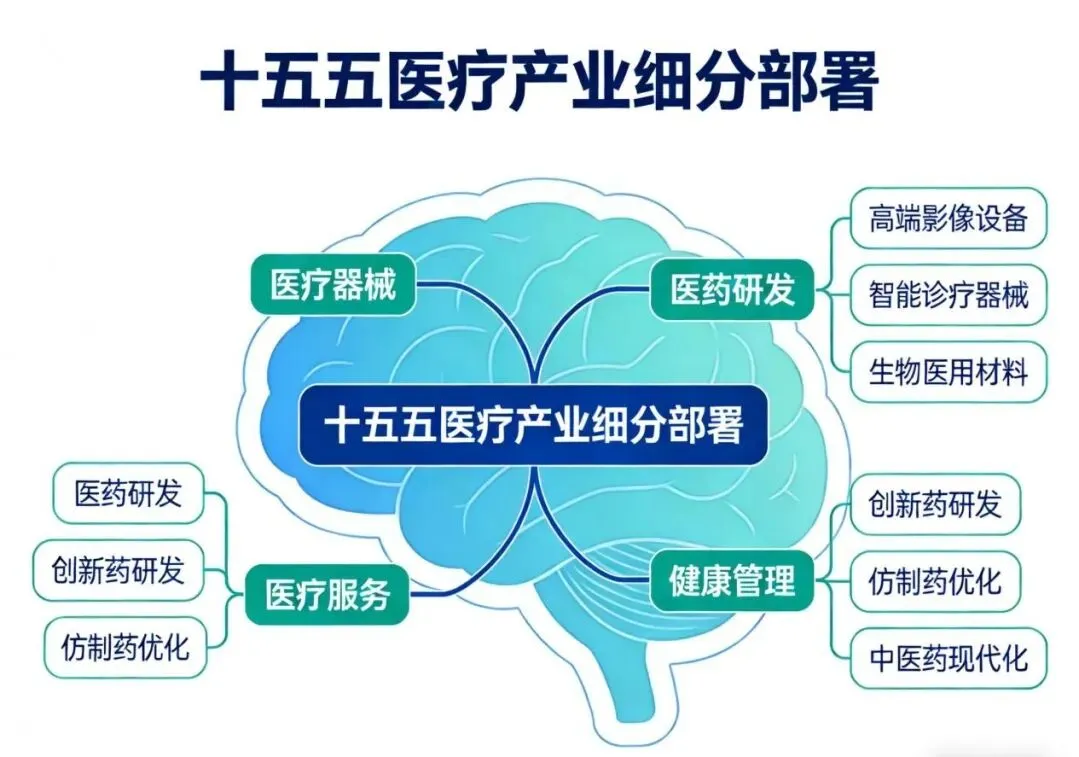 十五五医疗产业细分部署

十五五医疗产业细分部署

医疗器械

医药研发

高端影像设备
智能诊疗器械
生物医用材料

医疗服务

医药研发
创新药研发
仿制药优化

健康管理

创新药研发
仿制药优化
中医药现代化